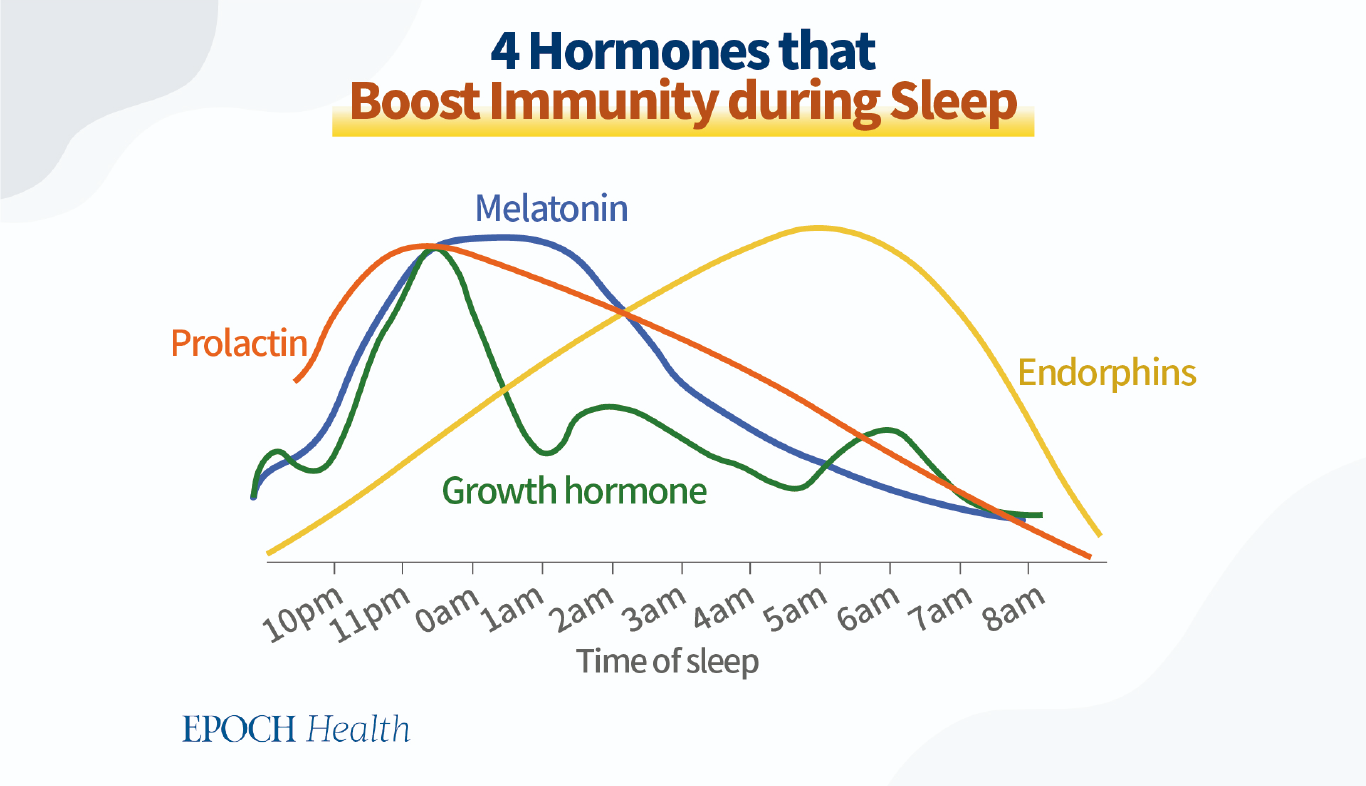 4 Hormones that
Boost Immunity during Sleep

Melatonin

Prolactin

Endorphins

Growth hormone

10pm 11pm 0am 1am 2am 3am 4am 5am 6am 7am 8am

Time of sleep

EPOCH Health